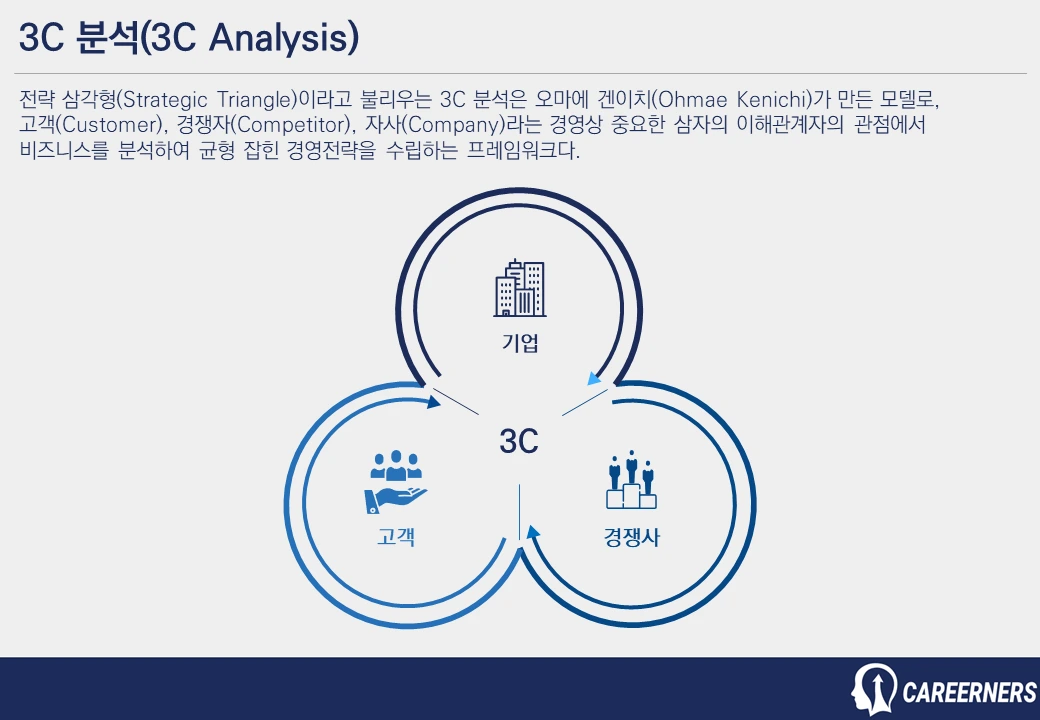 3C 분석(3C Analysis)

전략 삼각형(Strategic Triangle)이라고 불리우는 3C 분석은 오마에 겐이치(Ohmae Kenichi)가 만든 모델로, 고객(Customer), 경쟁자(Competitor), 자사(Company)라는 경영상 중요한 삼자의 이해관계자의 관점에서 비즈니스를 분석하여 균형 잡힌 경영전략을 수립하는 프레임워크다.

기업

3C

고객

경쟁사

CAREERNERS